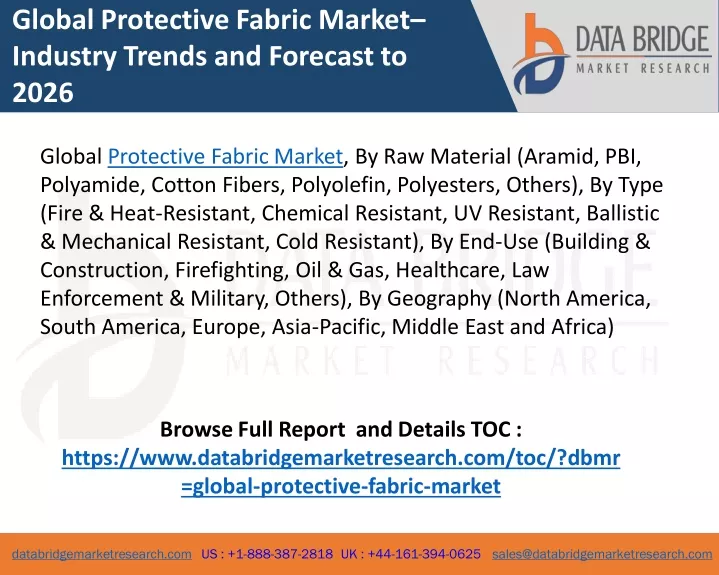 Global Protective Fabric Market– Industry Trends and Forecast to 2026

DATA BRIDGE
MARKET RESEARCH

Global Protective Fabric Market, By Raw Material (Aramid, PBI, Polyamide, Cotton Fibers, Polyolefin, Polyesters, Others), By Type (Fire & Heat-Resistant, Chemical Resistant, UV Resistant, Ballistic & Mechanical Resistant, Cold Resistant), By End-Use (Building & Construction, Firefighting, Oil & Gas, Healthcare, Law Enforcement & Military, Others), By Geography (North America, South America, Europe, Asia-Pacific, Middle East and Africa)

DATA BRIDGE
MARKET RESEARCH

Browse Full Report and Details TOC :
https://www.databridgemarketresearch.com/toc/?dbmr=global-protective-fabric-market

databridgemarketresearch.com US : +1-888-387-2818 UK : +44-161-394-0625 sales@databridgemarketresearch.com